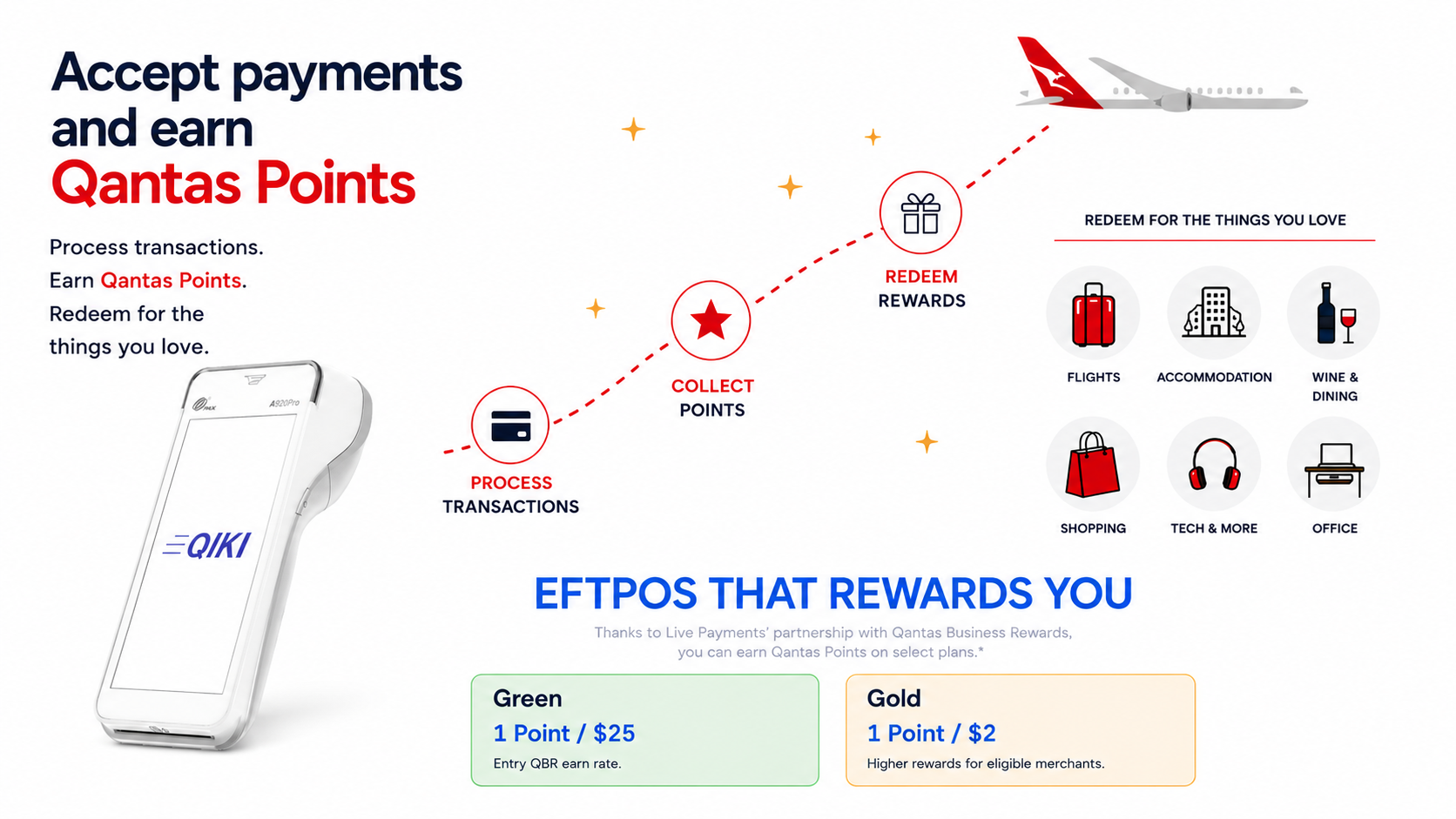 Accept payments and earn Qantas Points

Process transactions.
Earn Qantas Points.
Redeem for the things you love.

A920Pro

QIKI

PROCESS
TRANSACTIONS

COLLECT
POINTS

REDEEM
REWARDS

REDEEM FOR THE THINGS YOU LOVE

FLIGHTS

ACCOMMODATION

WINE &
DINING

SHOPPING

TECH & MORE

OFFICE

EFTPOS THAT REWARDS YOU

Thanks to Live Payments' partnership with Qantas Business Rewards, you can earn Qantas Points on select plans.*

Green
1 Point / $25
Entry QBR earn rate.

Gold
1 Point / $2
Higher rewards for eligible merchants.